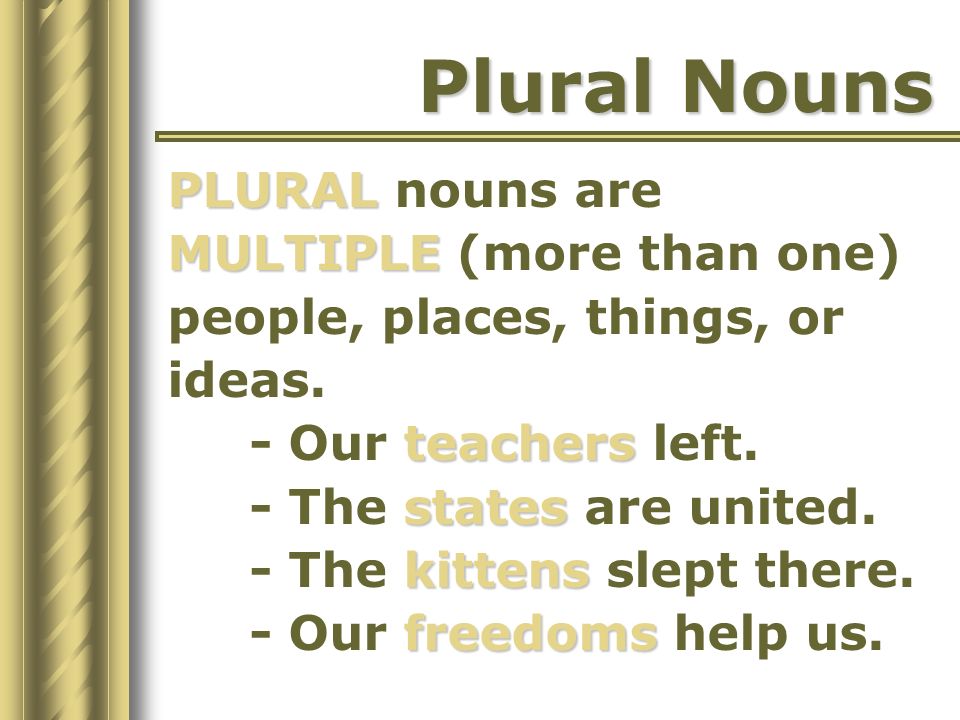 Plural Nouns

PLURAL nouns are MULTIPLE (more than one) people, places, things, or ideas.

- Our teachers left.
- The states are united.
- The kittens slept there.
- Our freedoms help us.